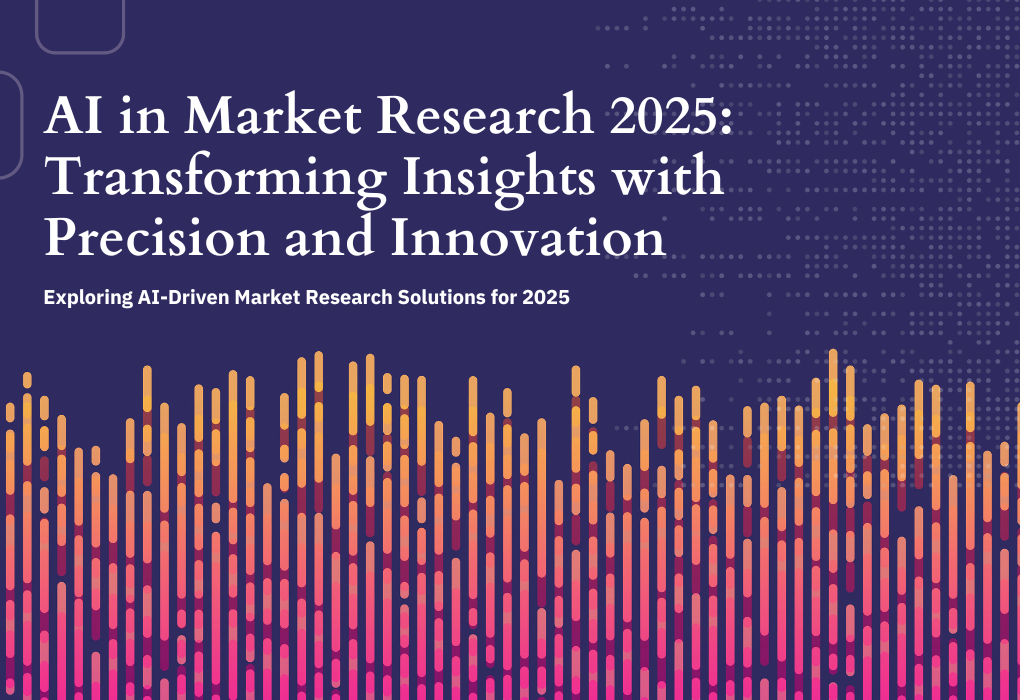 AI in Market Research 2025: Transforming Insights with Precision and Innovation

Exploring AI-Driven Market Research Solutions for 2025